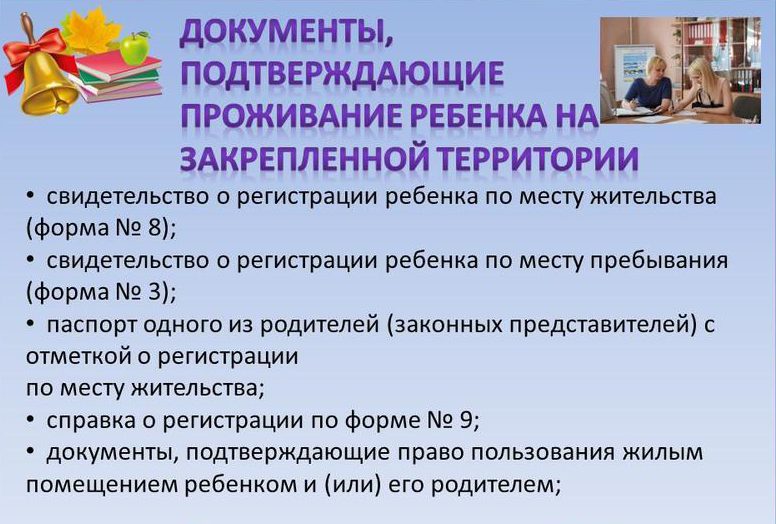 ДОКУМЕНТЫ, ПОДТВЕРЖДАЮЩИЕ ПРОЖИВАНИЕ РЕБЕНКА НА ЗАКРЕПЛЕННОЙ ТЕРРИТОРИИ

• свидетельство о регистрации ребенка по месту жительства (форма № 8);
• свидетельство о регистрации ребенка по месту пребывания (форма № 3);
• паспорт одного из родителей (законных представителей) с отметкой о регистрации
по месту жительства;
• справка о регистрации по форме № 9;
• документы, подтверждающие право пользования жилым помещением ребенком и (или) его родителем;